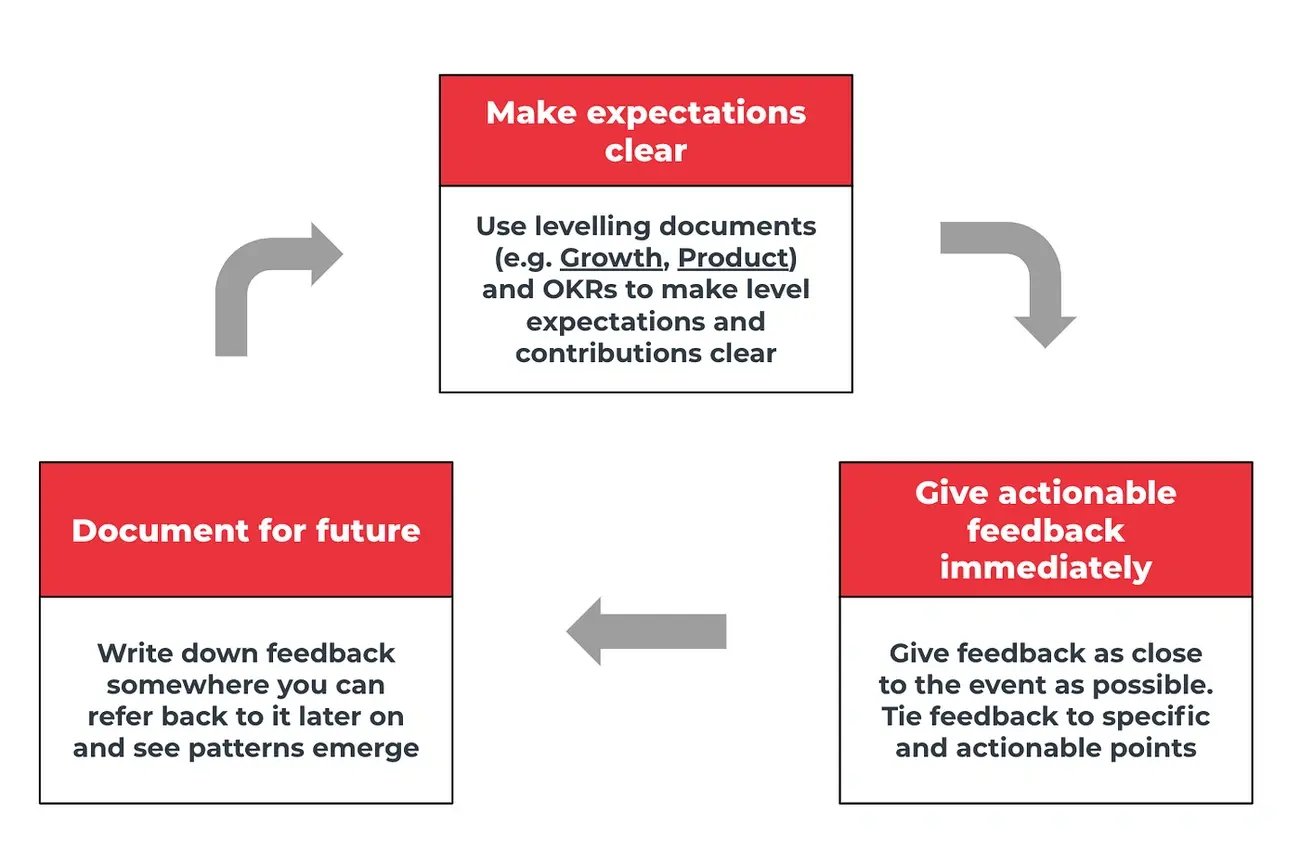 Make expectations clear

Use levelling documents (e.g. Growth, Product) and OKRs to make level expectations and contributions clear

Give actionable feedback immediately

Give feedback as close to the event as possible. Tie feedback to specific and actionable points

Document for future

Write down feedback somewhere you can refer back to it later on and see patterns emerge